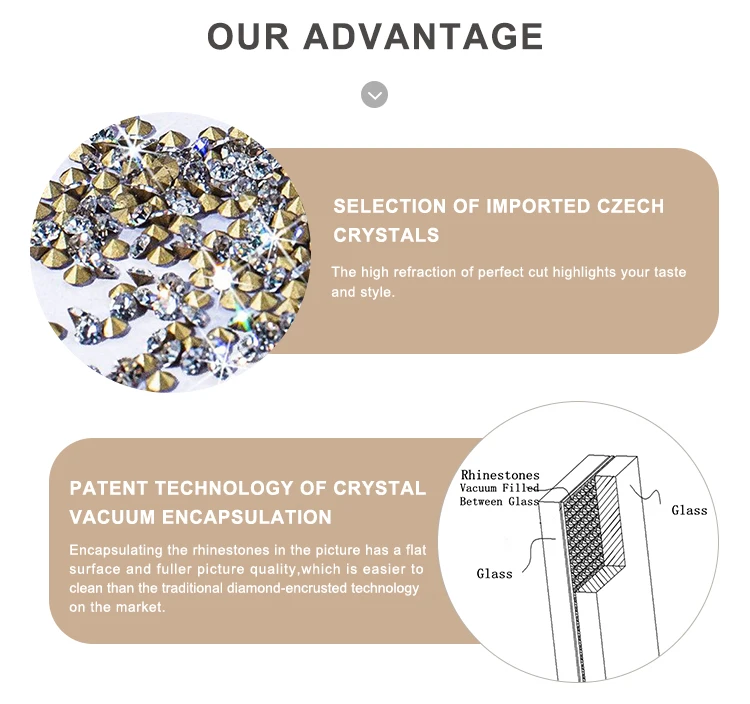 OUR ADVANTAGE

SELECTION OF IMPORTED CZECH CRYSTALS

The high refraction of perfect cut highlights your taste and style.

PATENT TECHNOLOGY OF CRYSTAL VACUUM ENCAPSULATION

Encapsulating the rhinestones in the picture has a flat surface and fuller picture quality,which is easier to clean than the traditional diamond-encrusted technology on the market.

Rhinestones
Vacuum Filled
Between Glass

Glass

Glass